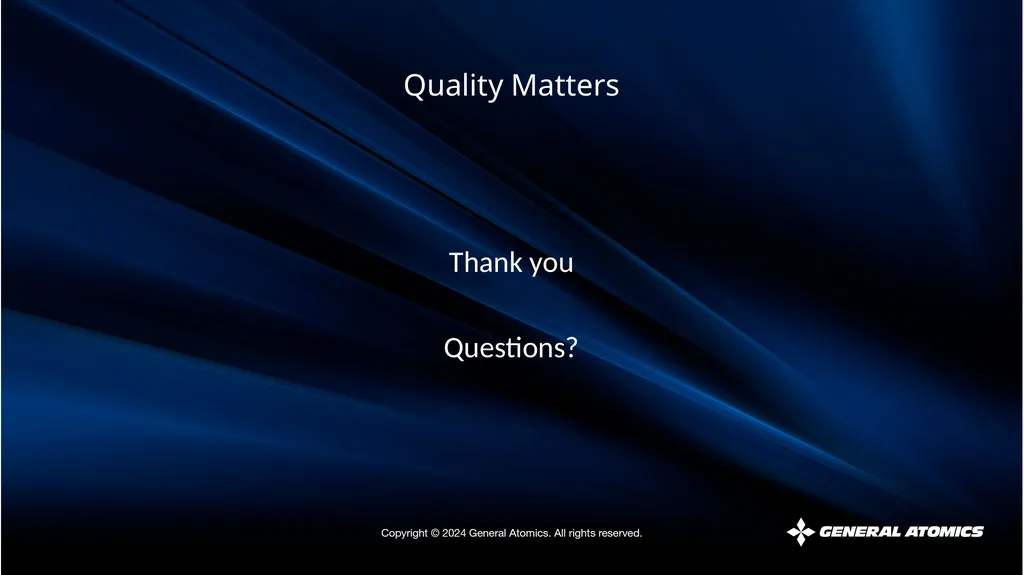 Quality Matters

Thank you

Questions?

Copyright © 2024 General Atomics. All rights reserved.

GENERAL ATOMICS